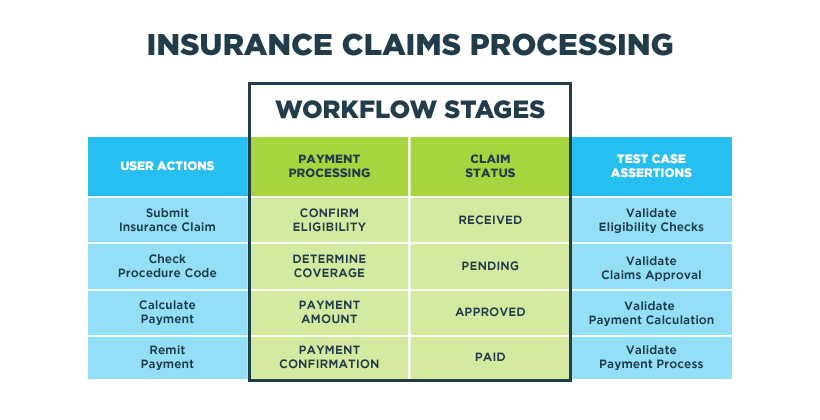 INSURANCE CLAIMS PROCESSING

WORKFLOW STAGES

| USER ACTIONS | PAYMENT PROCESSING | CLAIM STATUS | TEST CASE ASSERTIONS |
|---|---|---|---|
| Submit Insurance Claim | CONFIRM ELIGIBILITY | RECEIVED | Validate Eligibility Checks |
| Check Procedure Code | DETERMINE COVERAGE | PENDING | Validate Claims Approval |
| Calculate Payment | PAYMENT AMOUNT | APPROVED | Validate Payment Calculation |
| Remit Payment | PAYMENT CONFIRMATION | PAID | Validate Payment Process |